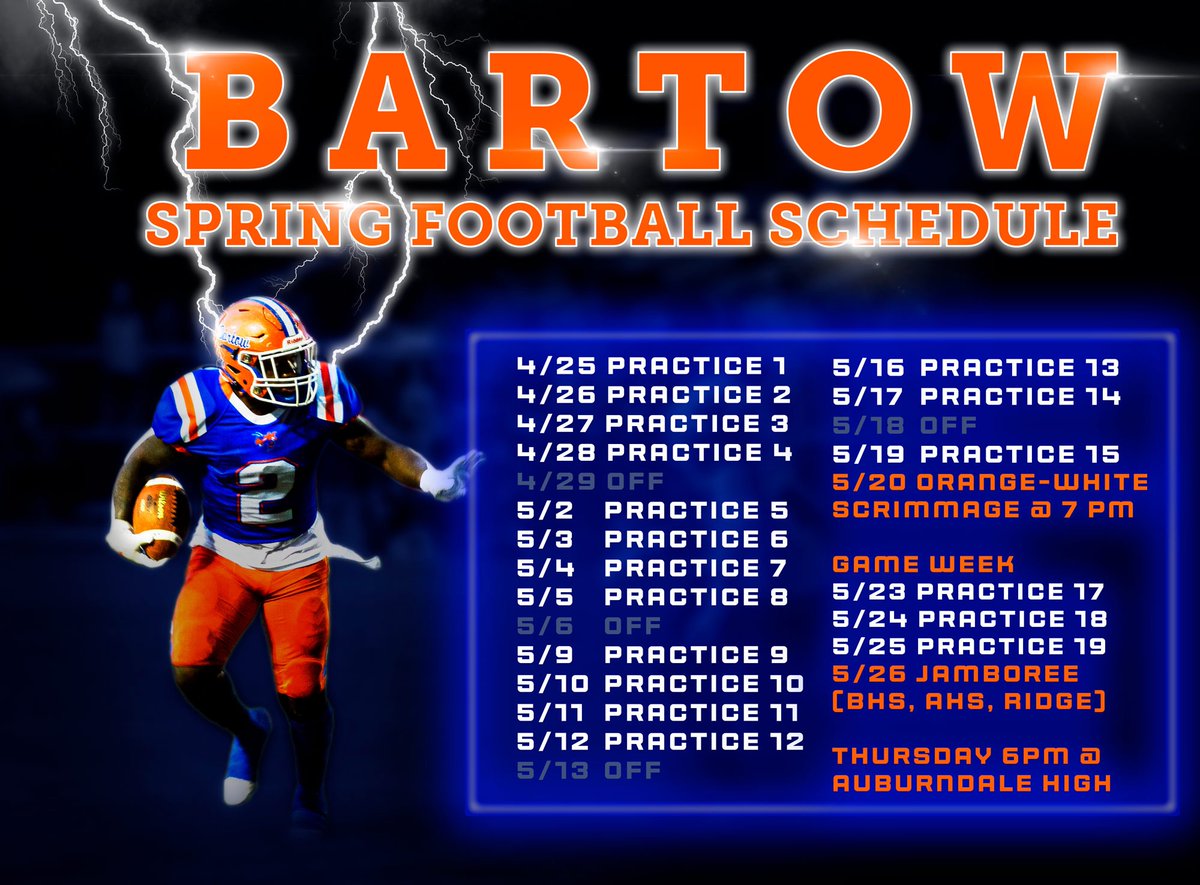 BARTOW
SPRING FOOTBALL SCHEDULE

Bartow

2

4/25 PRACTICE 1
4/26 PRACTICE 2
4/27 PRACTICE 3
4/28 PRACTICE 4
4/29 OFF
5/2 PRACTICE 5
5/3 PRACTICE 6
5/4 PRACTICE 7
5/5 PRACTICE 8
5/6 OFF
5/9 PRACTICE 9
5/10 PRACTICE 10
5/11 PRACTICE 11
5/12 PRACTICE 12
5/13 OFF

5/16 PRACTICE 13
5/17 PRACTICE 14
5/18 OFF
5/19 PRACTICE 15
5/20 ORANGE-WHITE SCRIMMAGE @ 7 PM

GAME WEEK
5/23 PRACTICE 17
5/24 PRACTICE 18
5/25 PRACTICE 19
5/26 JAMBOREE (BHS, AHS, RIDGE)

THURSDAY 6PM @ AUBURNDALE HIGH